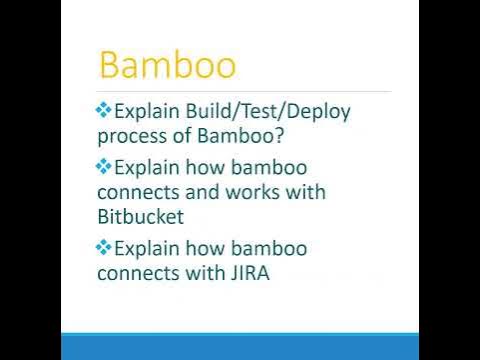 Bamboo

❖Explain Build/Test/Deploy process of Bamboo?

❖Explain how bamboo connects and works with Bitbucket

❖Explain how bamboo connects with JIRA